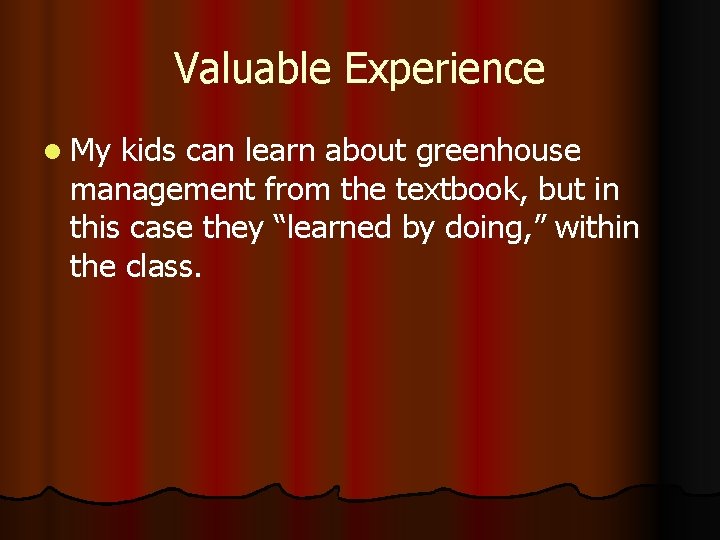 Valuable Experience

My kids can learn about greenhouse management from the textbook, but in this case they “learned by doing,” within the class.